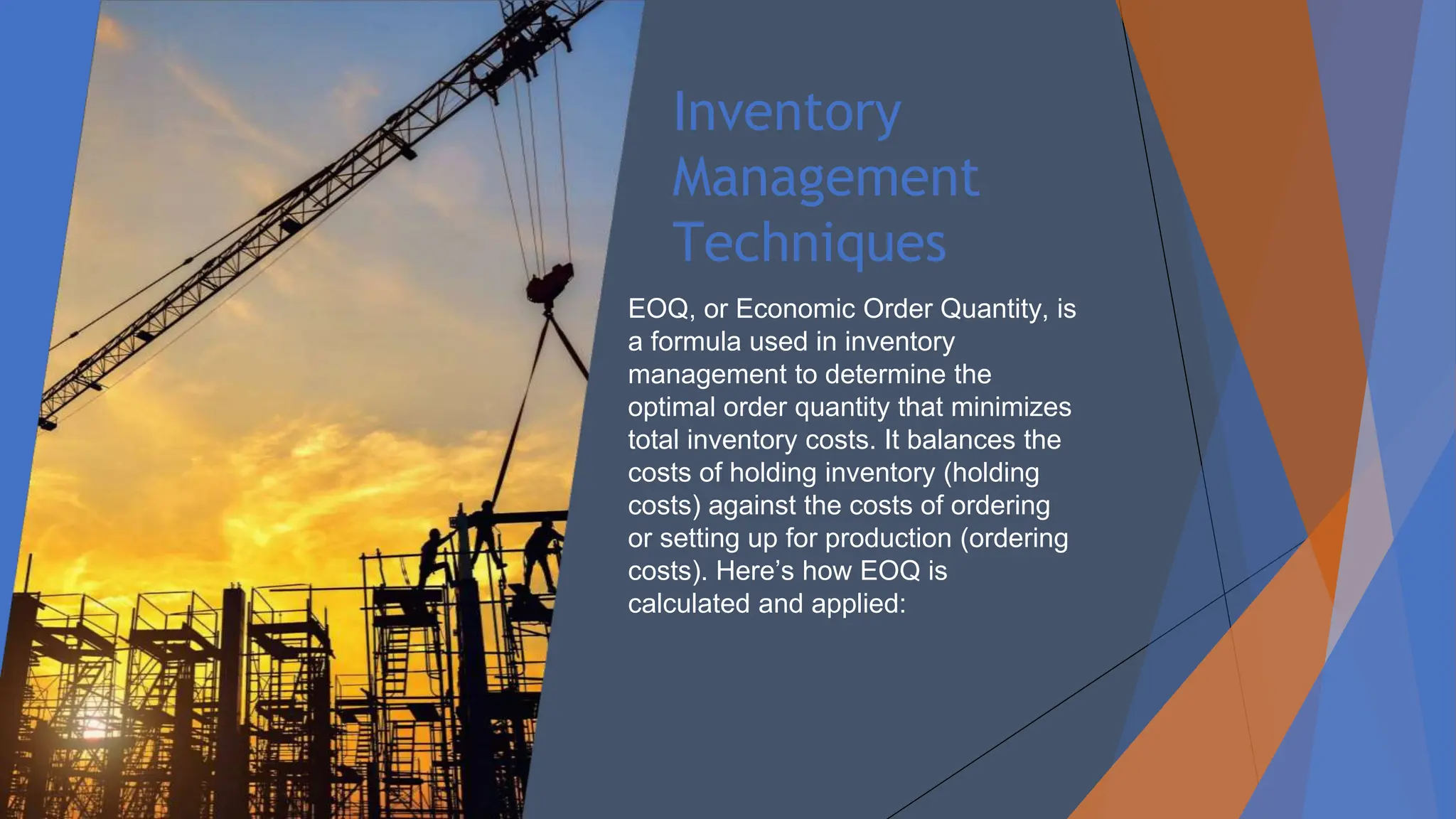 Inventory Management Techniques

EOQ, or Economic Order Quantity, is a formula used in inventory management to determine the optimal order quantity that minimizes total inventory costs. It balances the costs of holding inventory (holding costs) against the costs of ordering or setting up for production (ordering costs). Here’s how EOQ is calculated and applied: